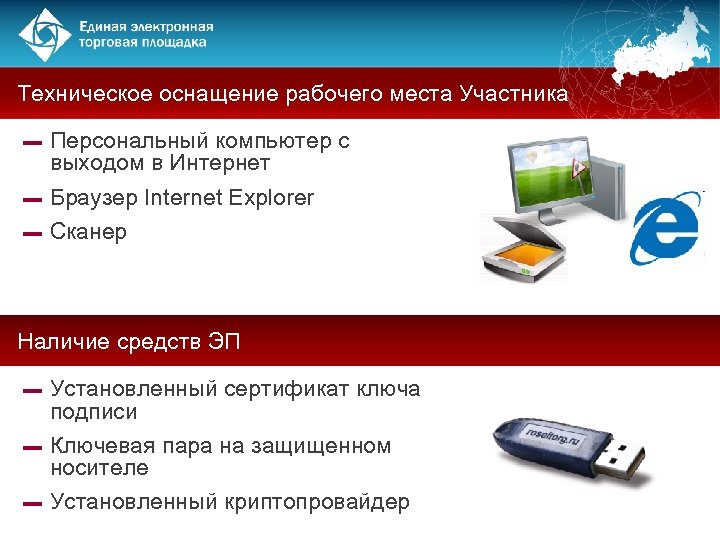 Единая электронная торговая площадка

Техническое оснащение рабочего места Участника

— Персональный компьютер с выходом в Интернет

— Браузер Internet Explorer

— Сканер

Наличие средств ЭП

— Установленный сертификат ключа подписи

— Ключевая пара на защищенном носителе

— Установленный криптопровайдер

roseltorg.ru